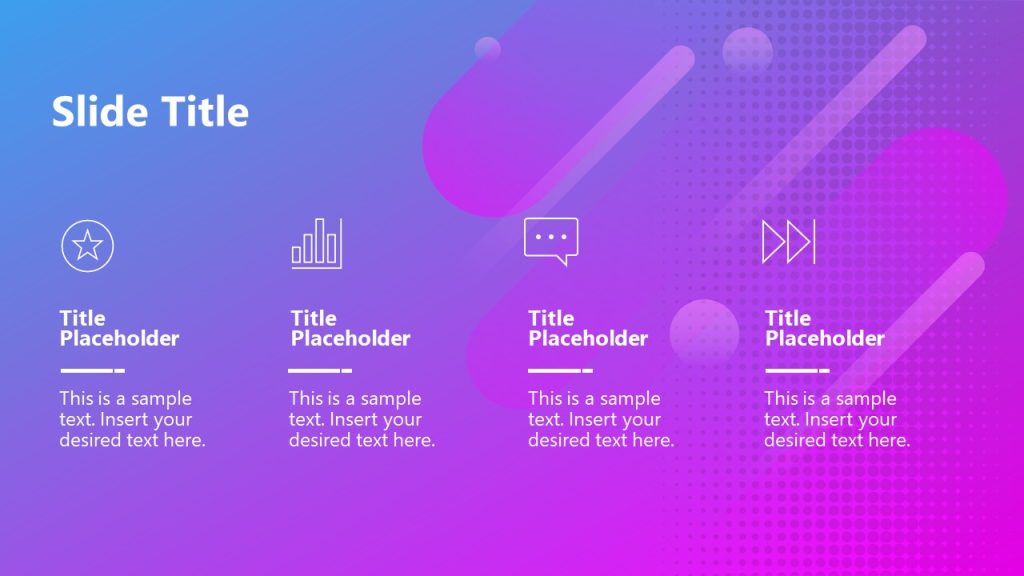 Slide Title

Title Placeholder

This is a sample text. Insert your desired text here.

Title Placeholder

This is a sample text. Insert your desired text here.

Title Placeholder

This is a sample text. Insert your desired text here.

Title Placeholder

This is a sample text. Insert your desired text here.